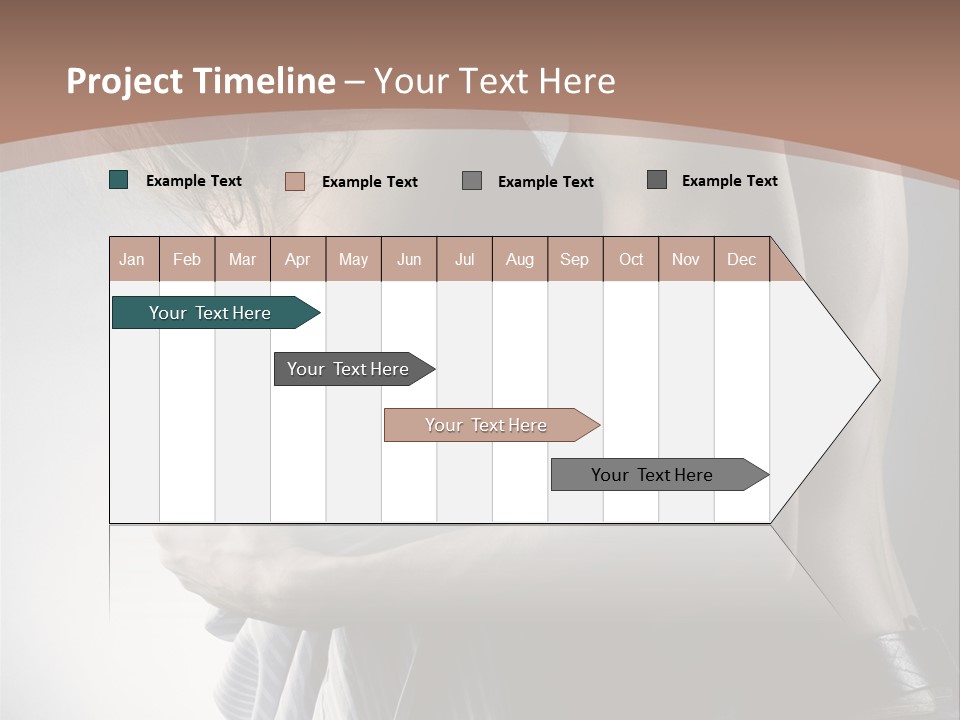 Project Timeline – Your Text Here

Example Text
Example Text
Example Text
Example Text

| Jan | Feb | Mar | Apr | May | Jun | Jul | Aug | Sep | Oct | Nov | Dec |
|---|---|---|---|---|---|---|---|---|---|---|---|

Your Text Here
Your Text Here
Your Text Here
Your Text Here